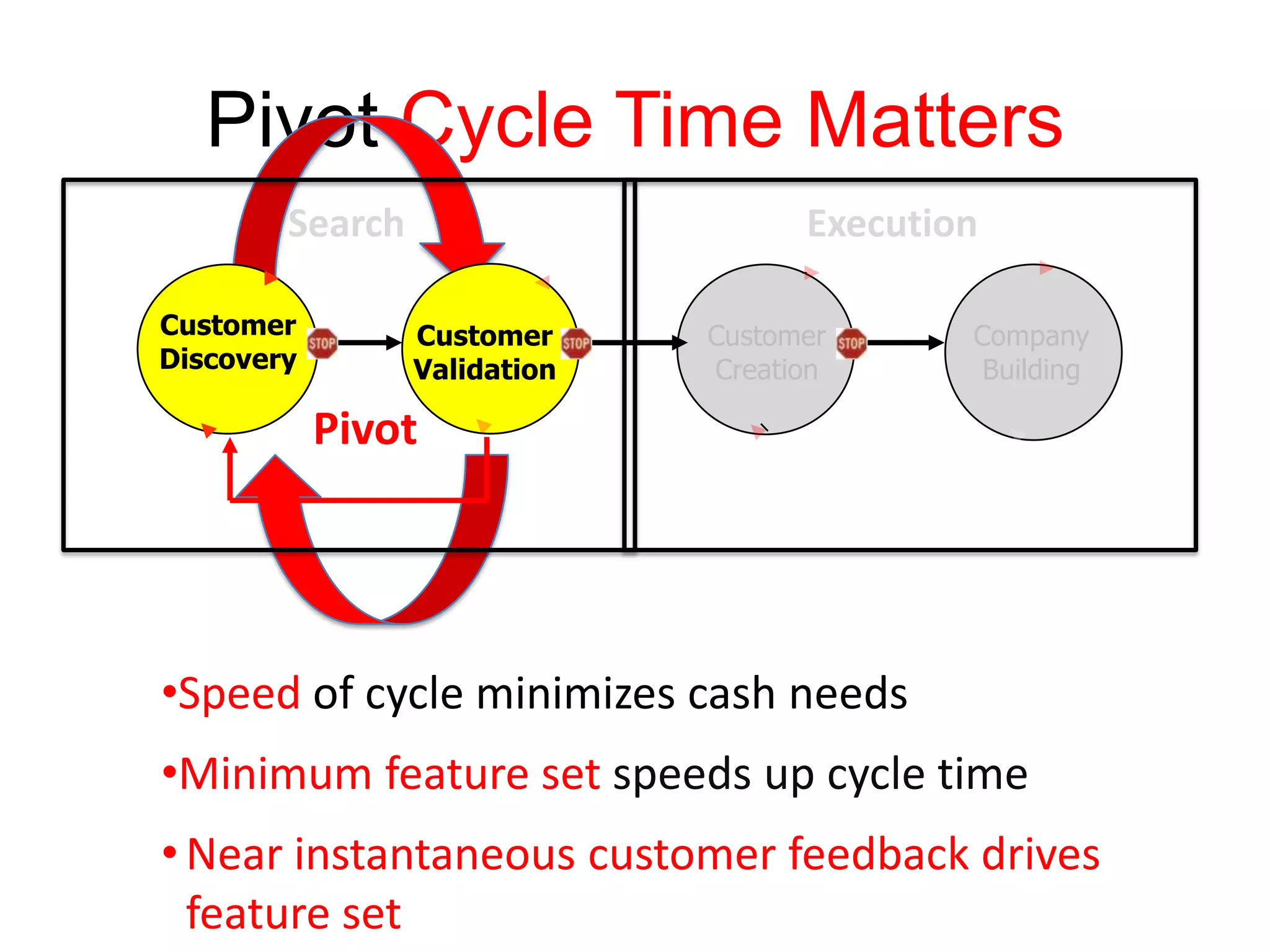 Pivot Cycle Time Matters

Search

Execution

Customer Discovery

STOP

Customer Validation

STOP

Customer Creation

STOP

Company Building

Pivot

•Speed of cycle minimizes cash needs

•Minimum feature set speeds up cycle time

• Near instantaneous customer feedback drives feature set